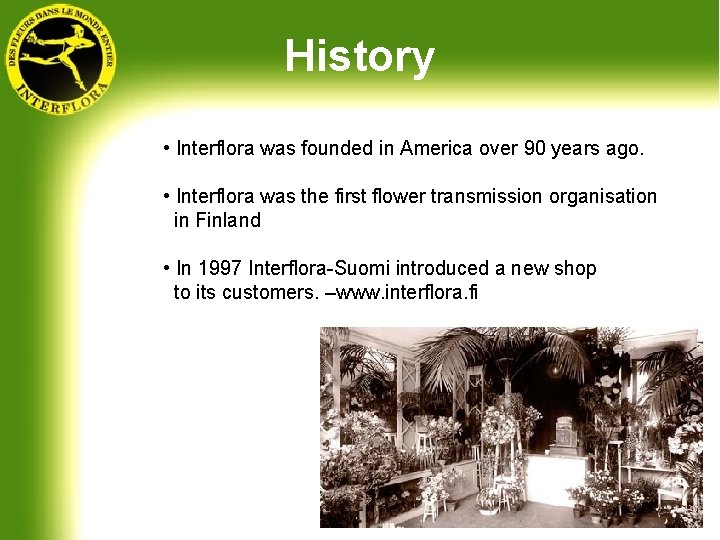 DES FLEURS DANS LE MONDE ENTIER
INTERFLORA

History

• Interflora was founded in America over 90 years ago.

• Interflora was the first flower transmission organisation in Finland

• In 1997 Interflora-Suomi introduced a new shop to its customers. –www.interflora.fi